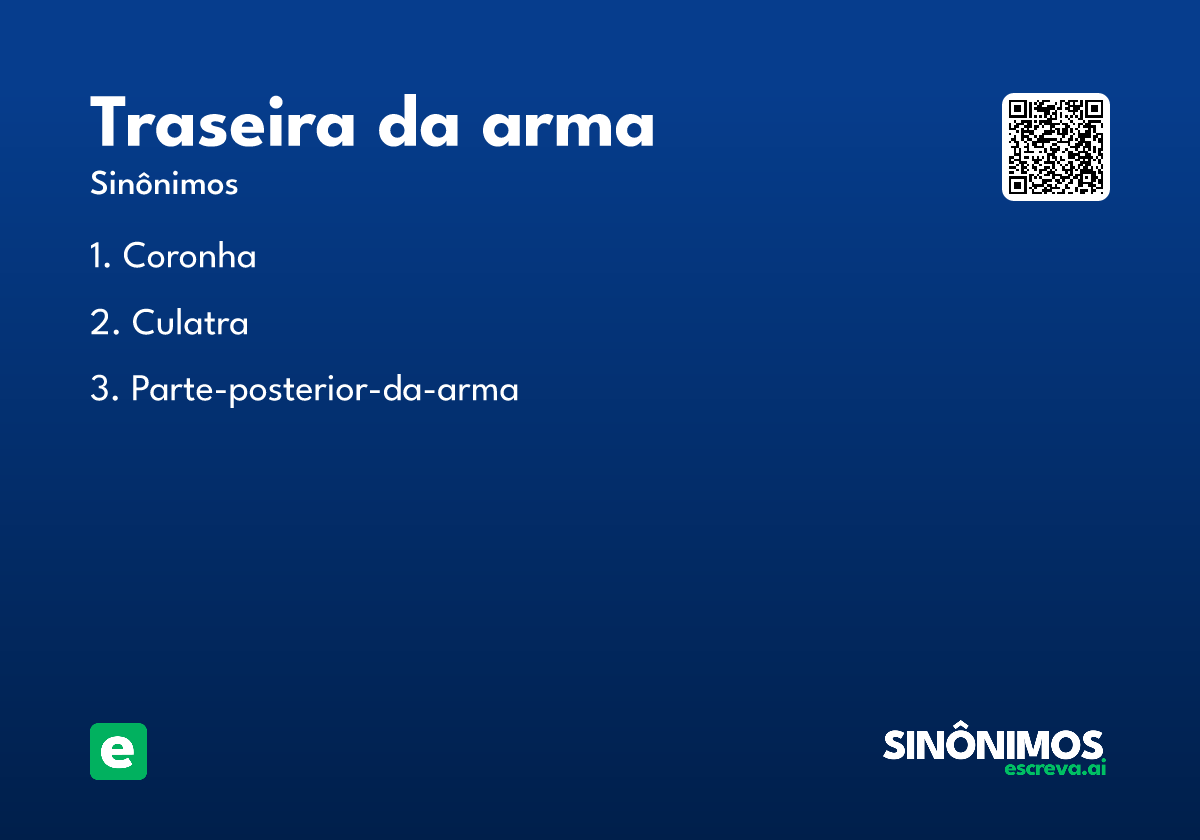 Traseira da arma

Sinônimos

1. Coronha

2. Culatra

3. Parte-posterior-da-arma

e

SINÔNIMOS
escreva.ai